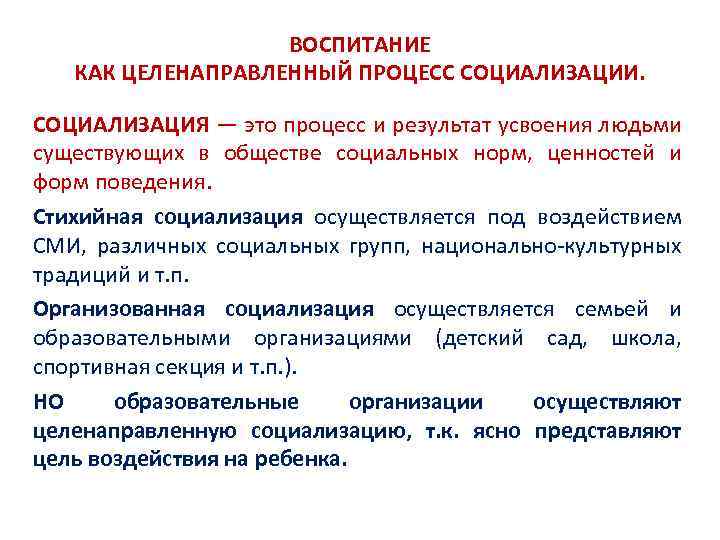 ВОСПИТАНИЕ
КАК ЦЕЛЕНАПРАВЛЕННЫЙ ПРОЦЕСС СОЦИАЛИЗАЦИИ.

СОЦИАЛИЗАЦИЯ — это процесс и результат усвоения людьми существующих в обществе социальных норм, ценностей и форм поведения.

Стихийная социализация осуществляется под воздействием СМИ, различных социальных групп, национально-культурных традиций и т.п.

Организованная социализация осуществляется семьей и образовательными организациями (детский сад, школа, спортивная секция и т.п.).

НО образовательные организации осуществляют целенаправленную социализацию, т.к. ясно представляют цель воздействия на ребенка.